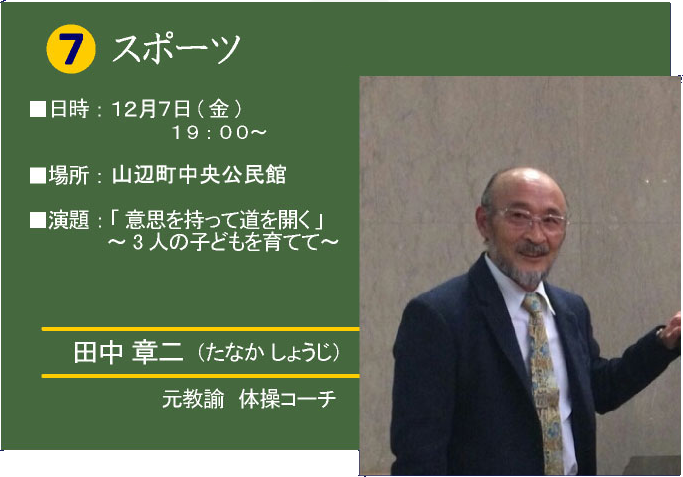 7 スポーツ

■日時：12月7日（金）
19：00～

■場所：山辺町中央公民館

■演題：「意思を持って道を開く」
～３人の子どもを育てて～

田中 章二（たなか しょうじ）

元教諭　体操コーチ